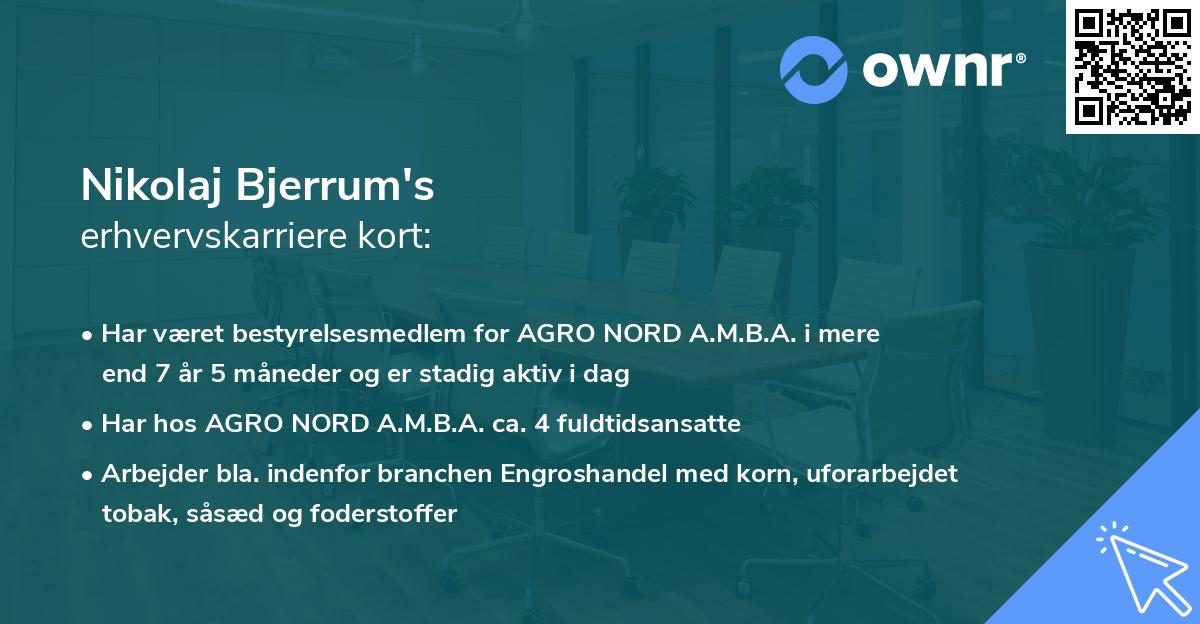 ownr®

Nikolaj Bjerrum's
erhvervskarriere kort:

• Har været bestyrelsesmedlem for AGRO NORD A.M.B.A. i mere end 7 år 5 måneder og er stadig aktiv i dag

• Har hos AGRO NORD A.M.B.A. ca. 4 fuldtidsansatte

• Arbejder bla. indenfor branchen Engroshandel med korn, uforarbejdet tobak, såsæd og foderstoffer